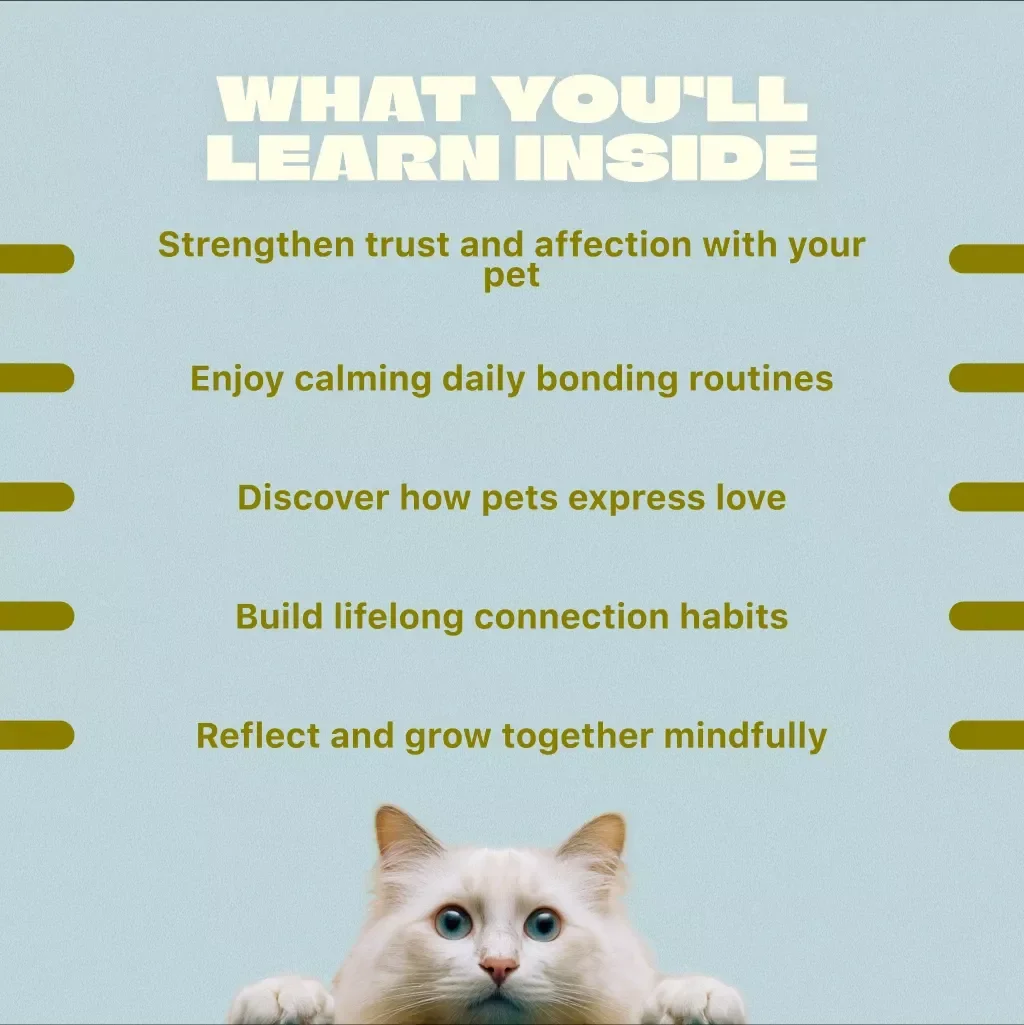 WHAT YOU'LL LEARN INSIDE

Strengthen trust and affection with your pet

Enjoy calming daily bonding routines

Discover how pets express love

Build lifelong connection habits

Reflect and grow together mindfully